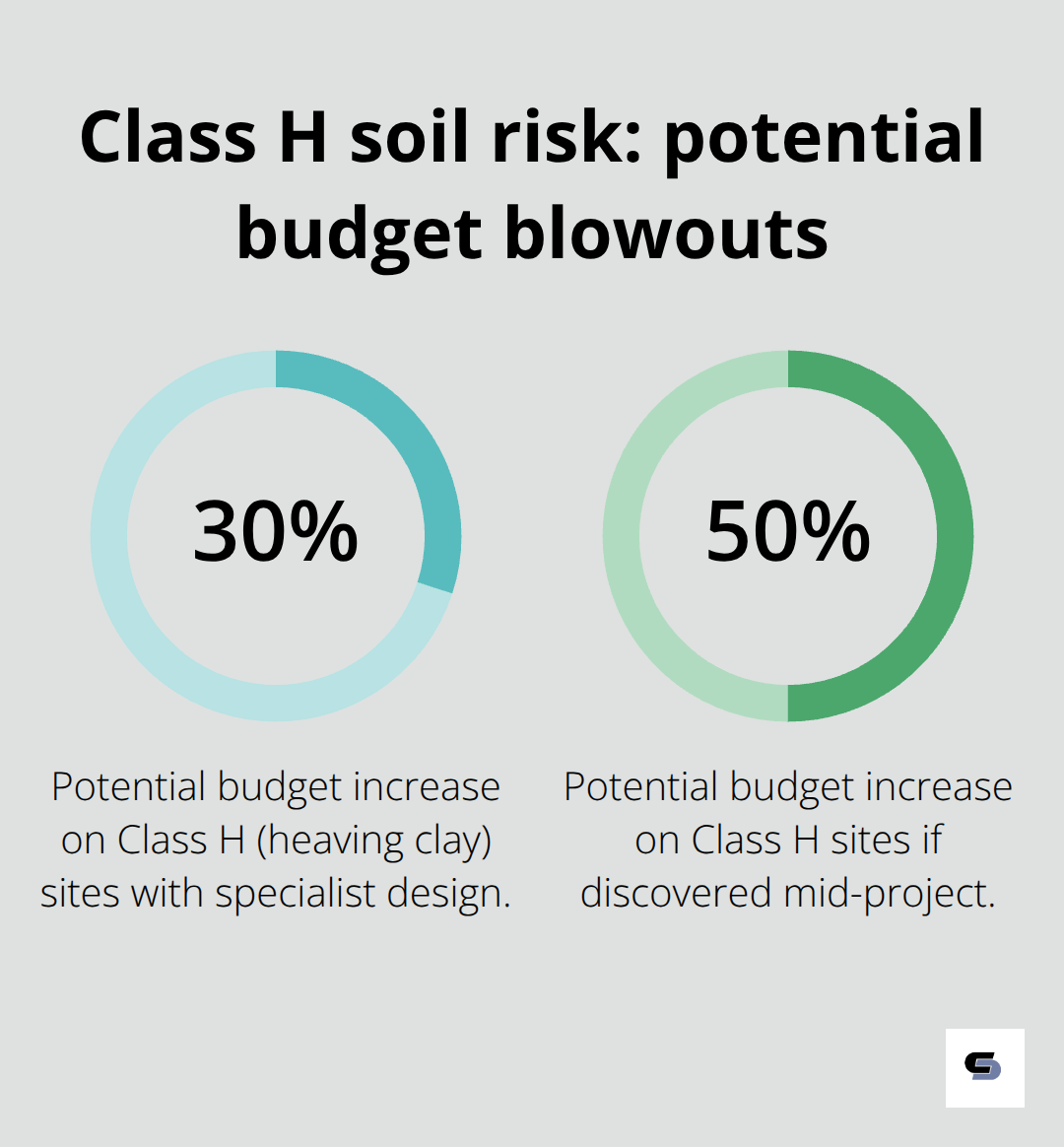 Class H soil risk: potential budget blowouts

30%

Potential budget increase on Class H (heaving clay) sites with specialist design.

50%

Potential budget increase on Class H sites if discovered mid-project.